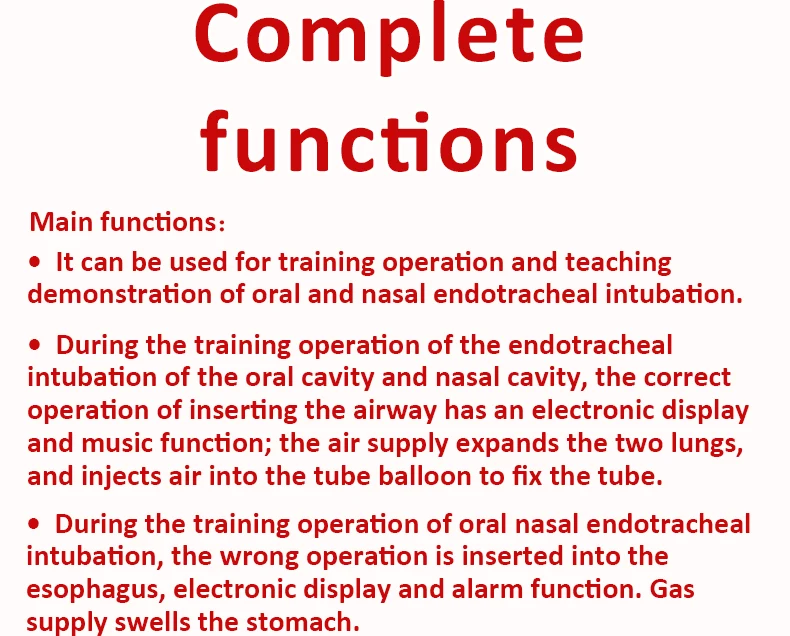 Complete functions

Main functions:

• It can be used for training operation and teaching demonstration of oral and nasal endotracheal intubation.

• During the training operation of the endotracheal intubation of the oral cavity and nasal cavity, the correct operation of inserting the airway has an electronic display and music function; the air supply expands the two lungs, and injects air into the tube balloon to fix the tube.

• During the training operation of oral nasal endotracheal intubation, the wrong operation is inserted into the esophagus, electronic display and alarm function. Gas supply swells the stomach.